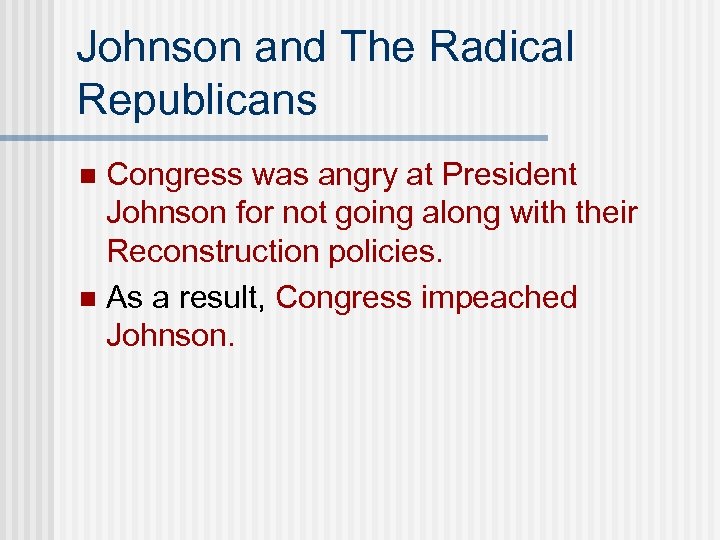 Johnson and The Radical Republicans

- Congress was angry at President Johnson for not going along with their Reconstruction policies.
- As a result, Congress impeached Johnson.